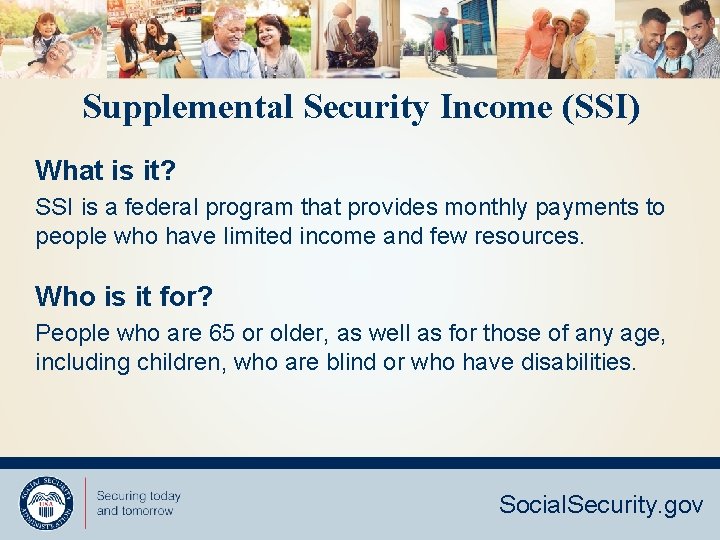 Supplemental Security Income (SSI)

What is it?

SSI is a federal program that provides monthly payments to people who have limited income and few resources.

Who is it for?

People who are 65 or older, as well as for those of any age, including children, who are blind or who have disabilities.

SOCIAL SECURITY ADMINISTRATION USA

Securing today and tomorrow

SocialSecurity.gov